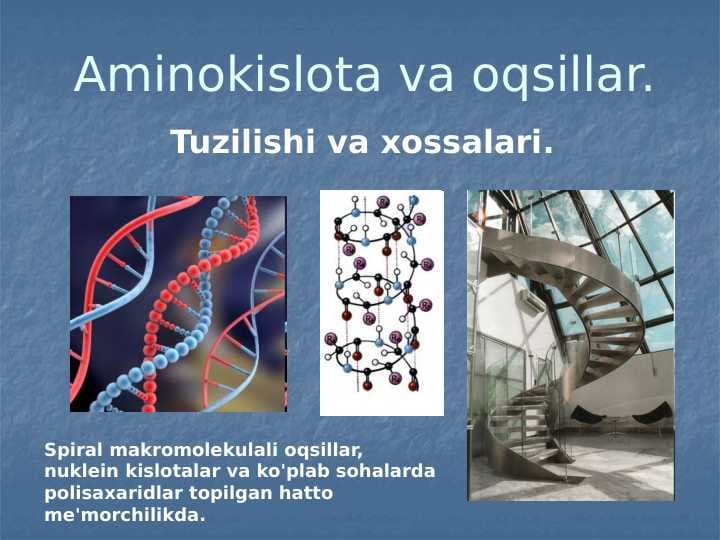 Aminokislota va oqsillar.

Tuzilishi va xossalari.

Spiral makromolekulali oqsillar, nuklein kislotalar va ko'plab sohalarda polisaxaridlar topilgan hatto me'morchilikda.